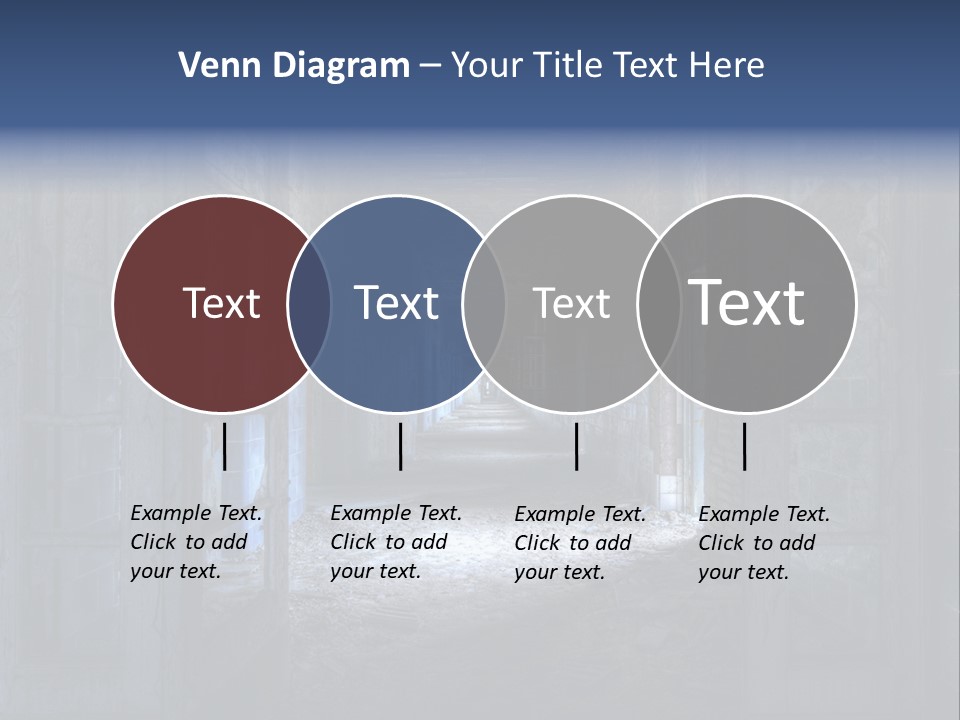 Venn Diagram – Your Title Text Here

Text

Text

Text

Text

Example Text. Click to add your text.

Example Text. Click to add your text.

Example Text. Click to add your text.

Example Text. Click to add your text.